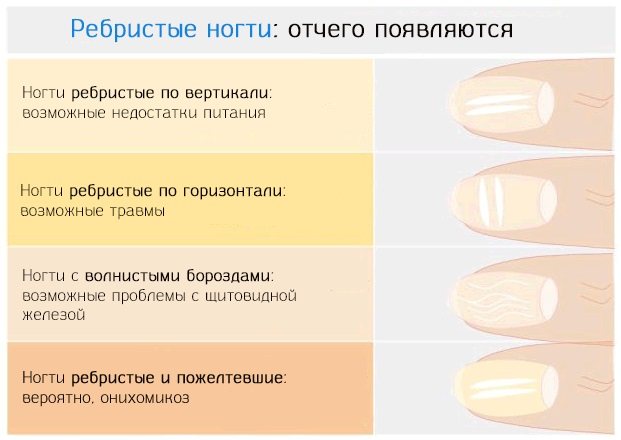 Ребристые ногти: отчего появляются

Ногти ребристые по вертикали: возможные недостатки питания

Ногти ребристые по горизонтали: возможные травмы

Ногти с волнистыми бороздами: возможные проблемы с щитовидной железой

Ногти ребристые и пожелтевшие: вероятно, онихомикоз